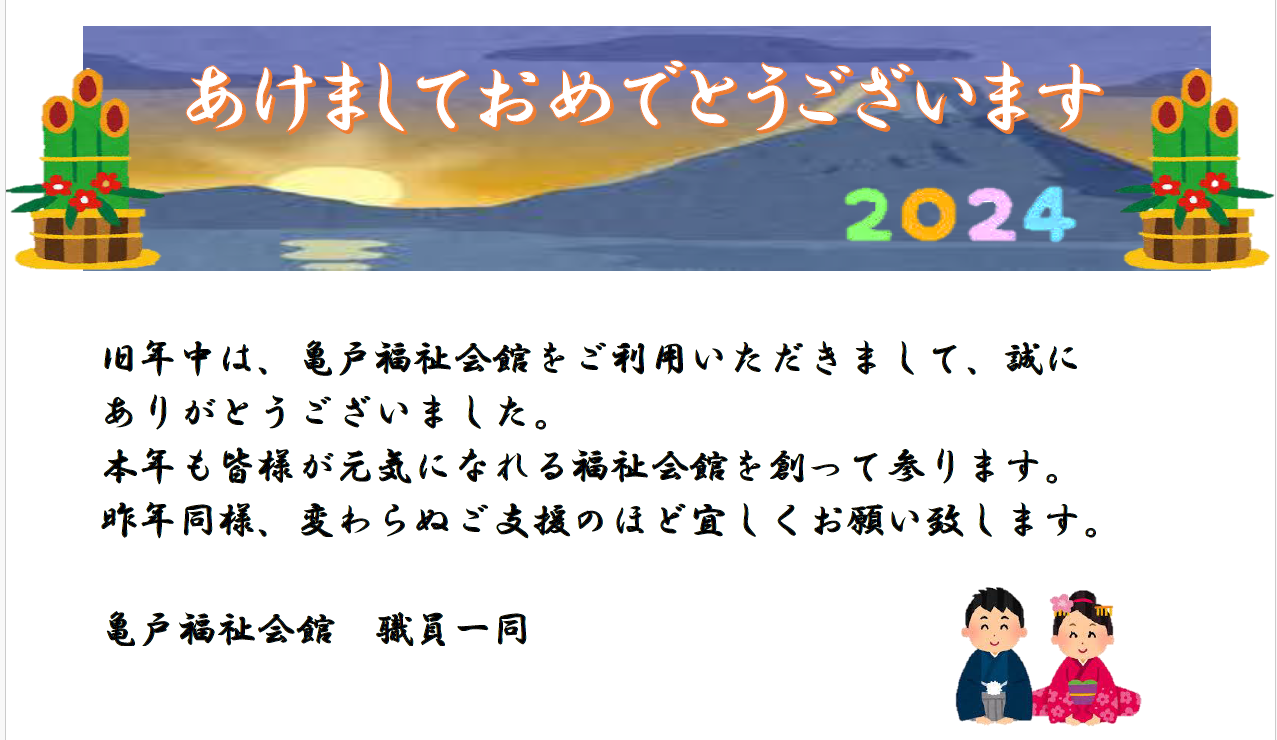 あけましておめでとうございます

2024

旧年中は、亀戸福祉会館をご利用いただきまして、誠にありがとうございました。
本年も皆様が元気になれる福祉会館を創って参ります。
昨年同様、変わらぬご支援のほど宜しくお願い致します。

亀戸福祉会館　職員一同